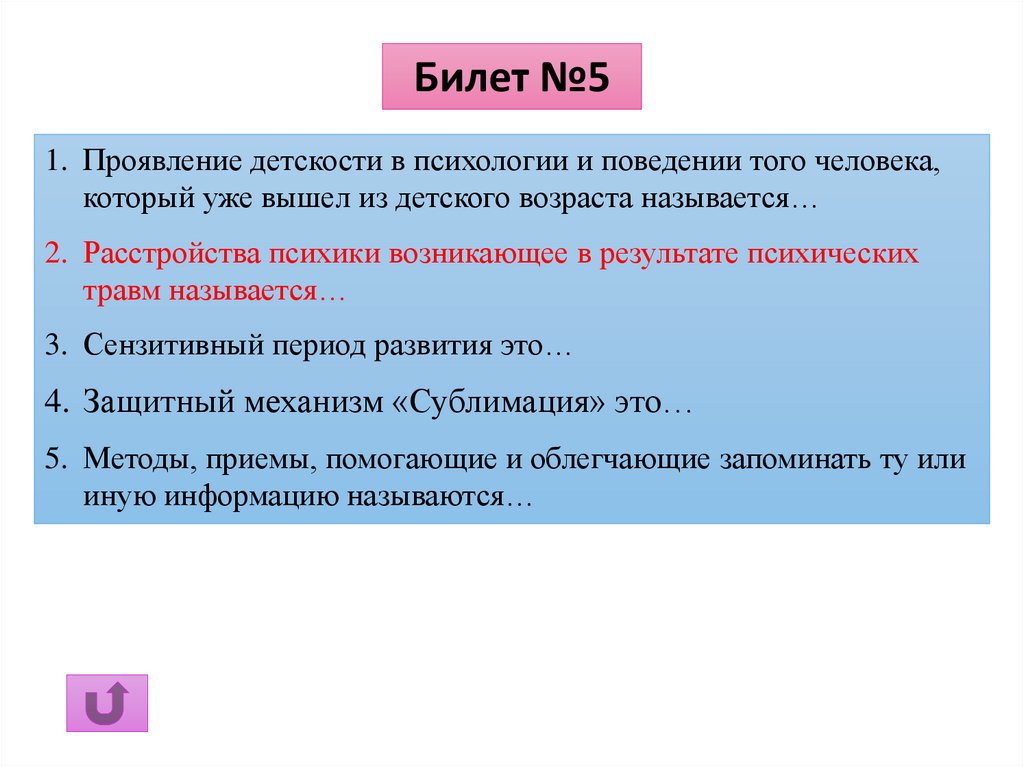 Билет №5

1. Проявление детскости в психологии и поведении того человека, который уже вышел из детского возраста называется…

2. Расстройства психики возникающее в результате психических травм называется…

3. Сензитивный период развития это…

4. Защитный механизм «Сублимация» это…

5. Методы, приемы, помогающие и облегчающие запоминать ту или иную информацию называются…